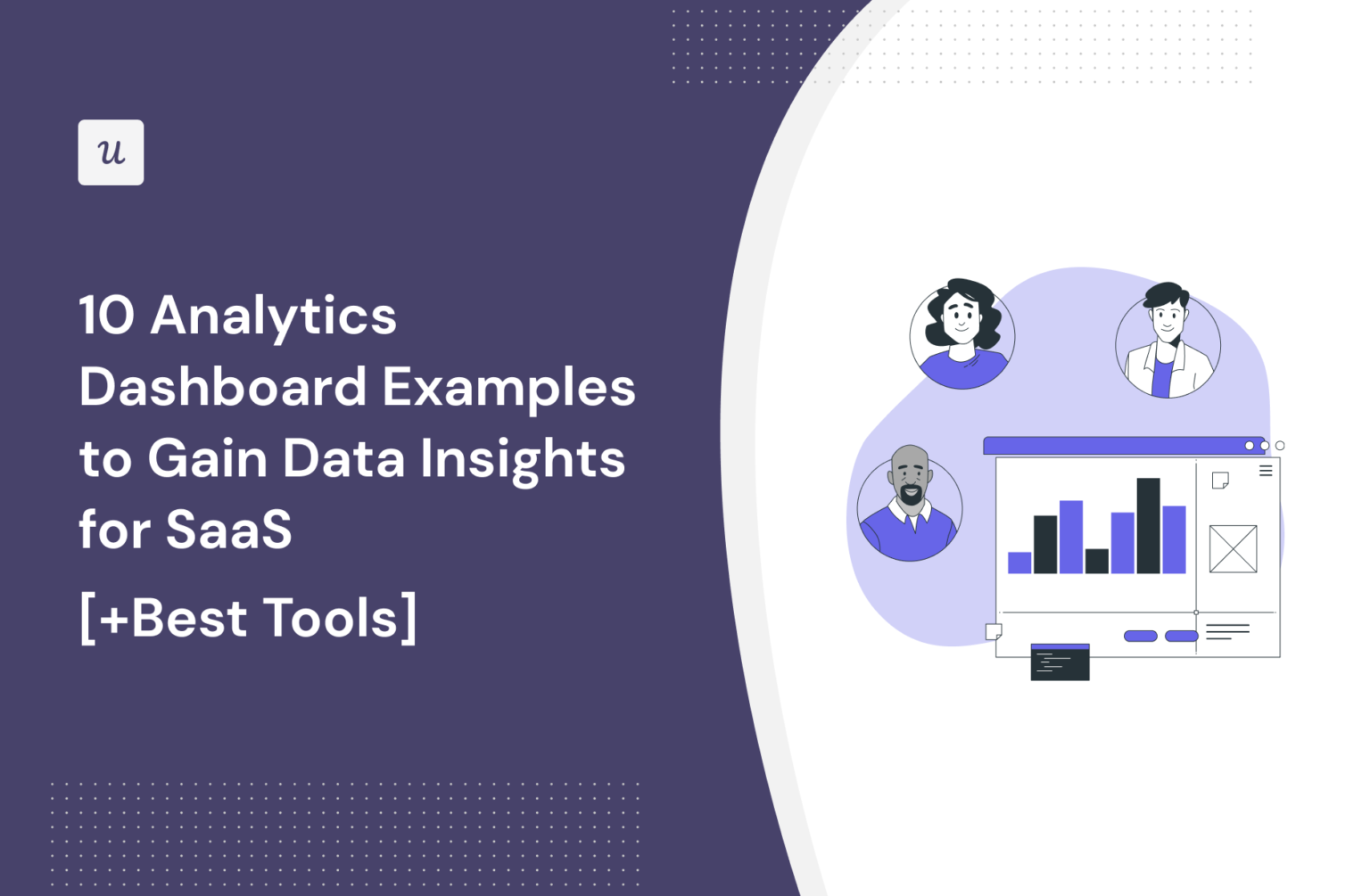 u

10 Analytics Dashboard Examples to Gain Data Insights for SaaS

[+Best Tools]